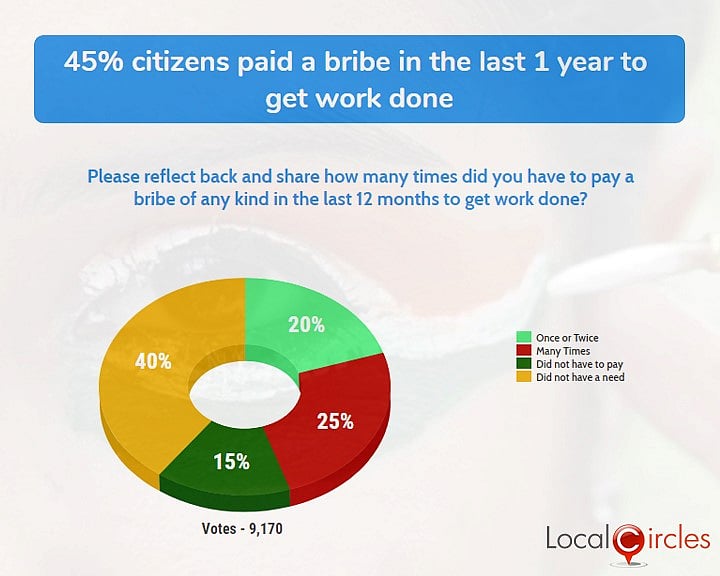 45% citizens paid a bribe in the last 1 year to get work done

Please reflect back and share how many times did you have to pay a bribe of any kind in the last 12 months to get work done?

20%
25%
15%
40%

Once or Twice
Many Times
Did not have to pay
Did not have a need

Votes - 9,170

LocalCircles